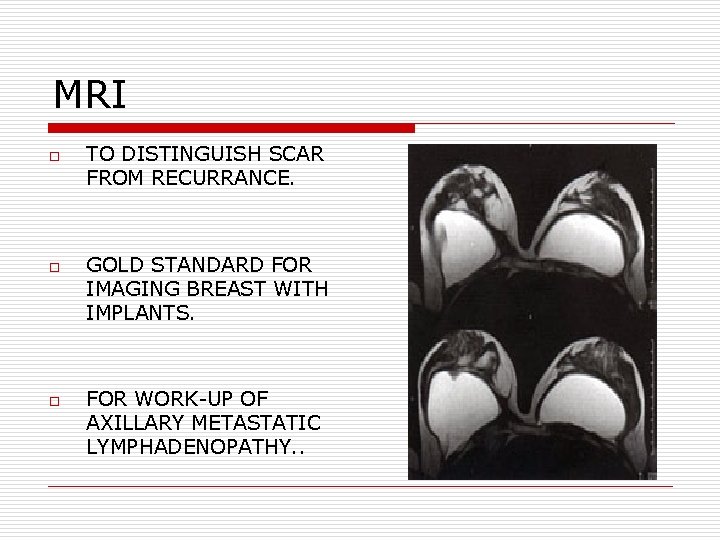 MRI

TO DISTINGUISH SCAR FROM RECURRANCE.

GOLD STANDARD FOR IMAGING BREAST WITH IMPLANTS.

FOR WORK-UP OF AXILLARY METASTATIC LYMPHADENOPATHY..